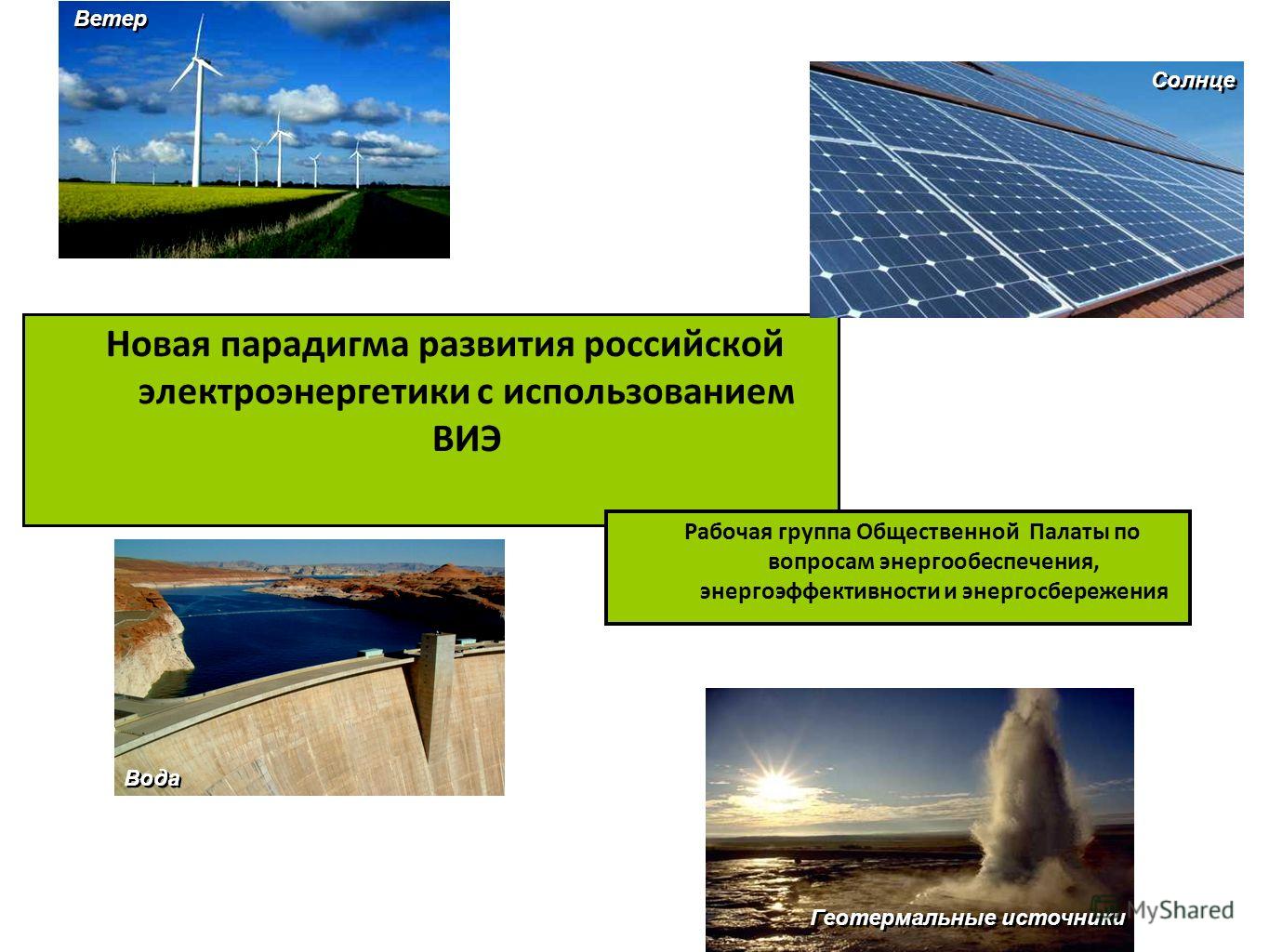 Ветер

Солнце

Новая парадигма развития российской электроэнергетики с использованием ВИЭ

Рабочая группа Общественной Палаты по вопросам энергообеспечения, энергоэффективности и энергосбережения

Вода

Геотермальные источники

MyShared